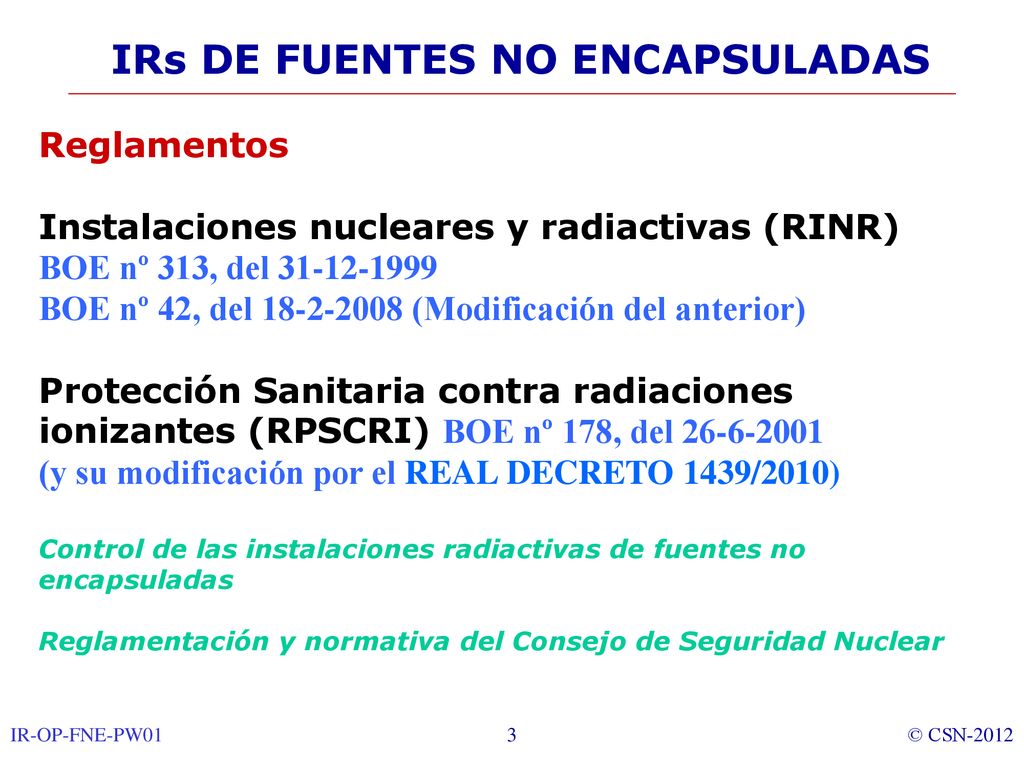 IRs DE FUENTES NO ENCAPSULADAS

Reglamentos

Instalaciones nucleares y radiactivas (RINR)
BOE nº 313, del 31-12-1999
BOE nº 42, del 18-2-2008 (Modificación del anterior)

Protección Sanitaria contra radiaciones ionizantes (RPSCRI) BOE nº 178, del 26-6-2001 (y su modificación por el REAL DECRETO 1439/2010)

Control de las instalaciones radiactivas de fuentes no encapsuladas

Reglamentación y normativa del Consejo de Seguridad Nuclear

IR-OP-FNE-PW01
3
© CSN-2012